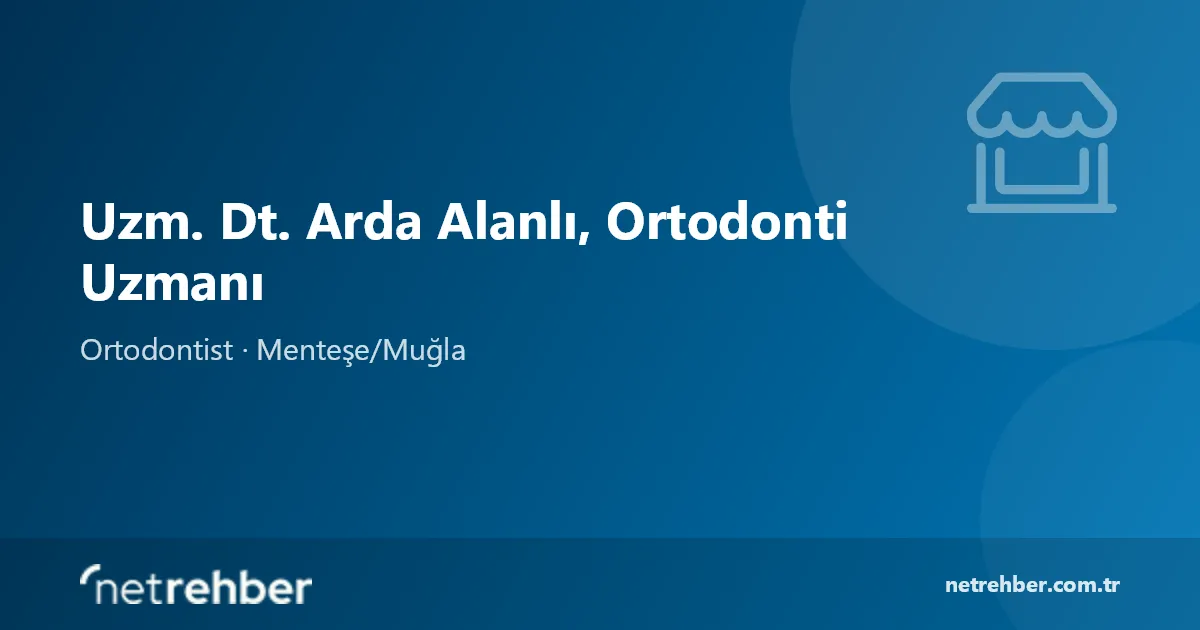 Uzm. Dt. Arda Alanlı, Ortodonti Uzmanı

Ortodontist · Menteşe/Muğla

netrehber

netrehber.com.tr